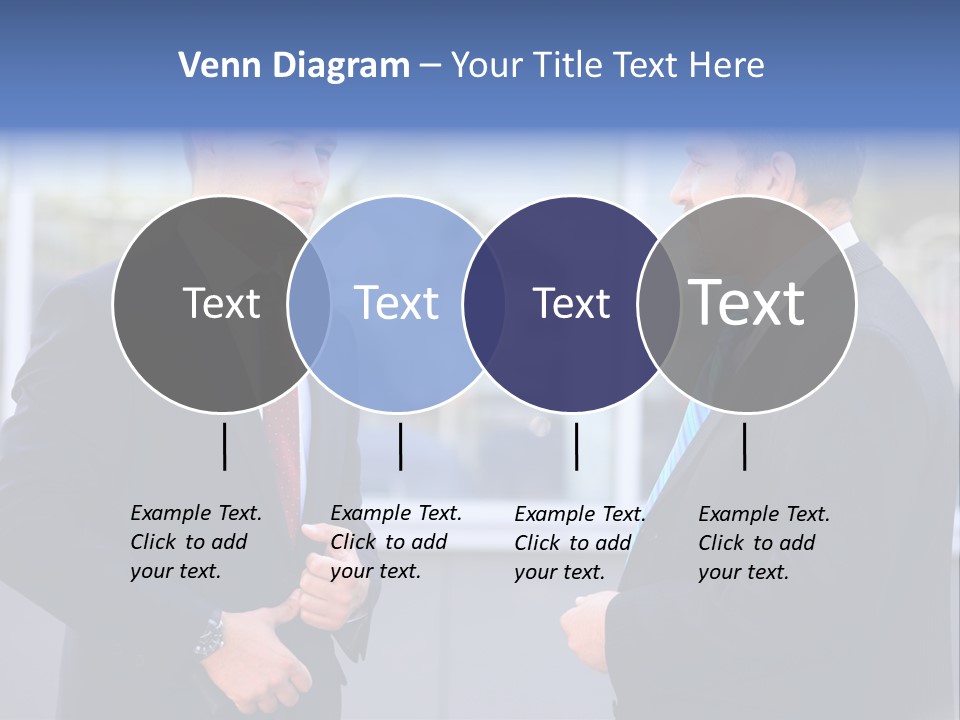 Venn Diagram – Your Title Text Here

Text

Text

Text

Text

Example Text. Click to add your text.

Example Text. Click to add your text.

Example Text. Click to add your text.

Example Text. Click to add your text.